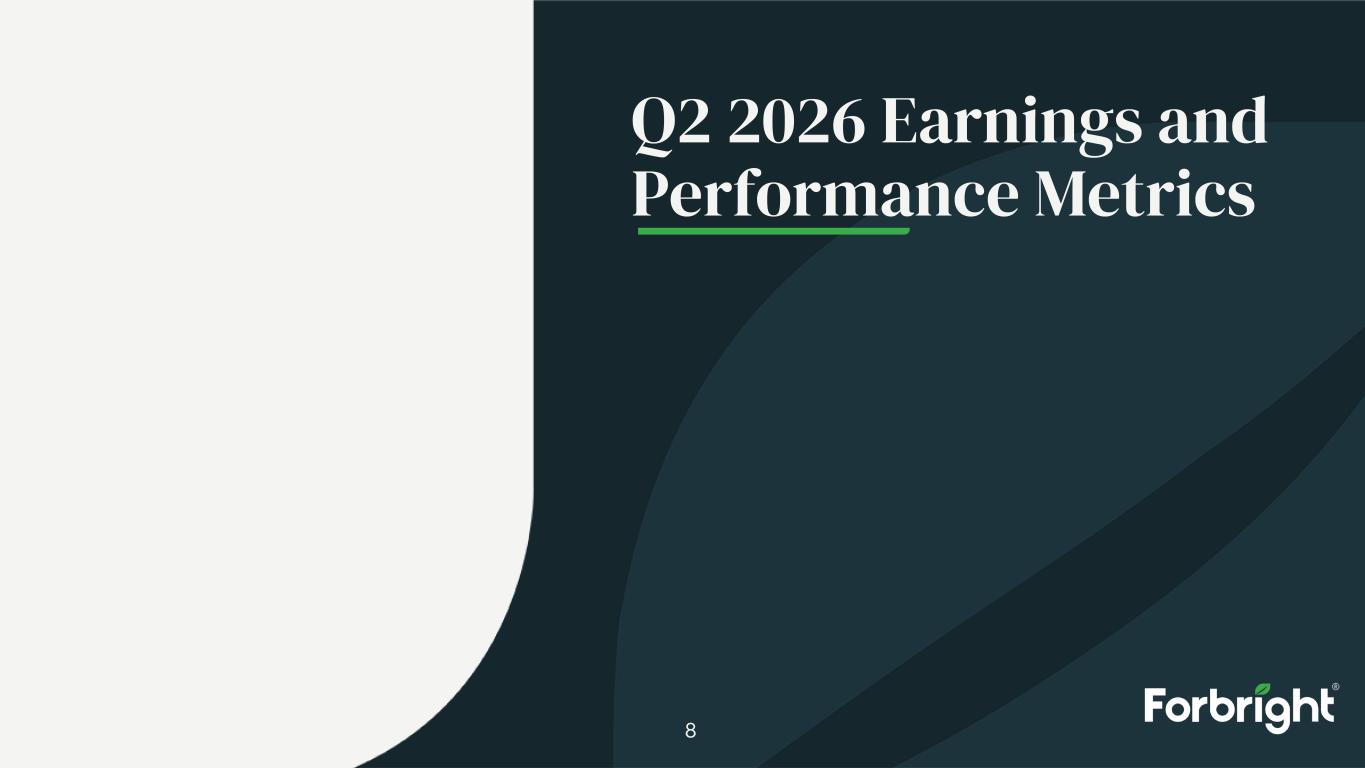 Q2 2026 Earnings and Performance Metrics

8

Forbright®